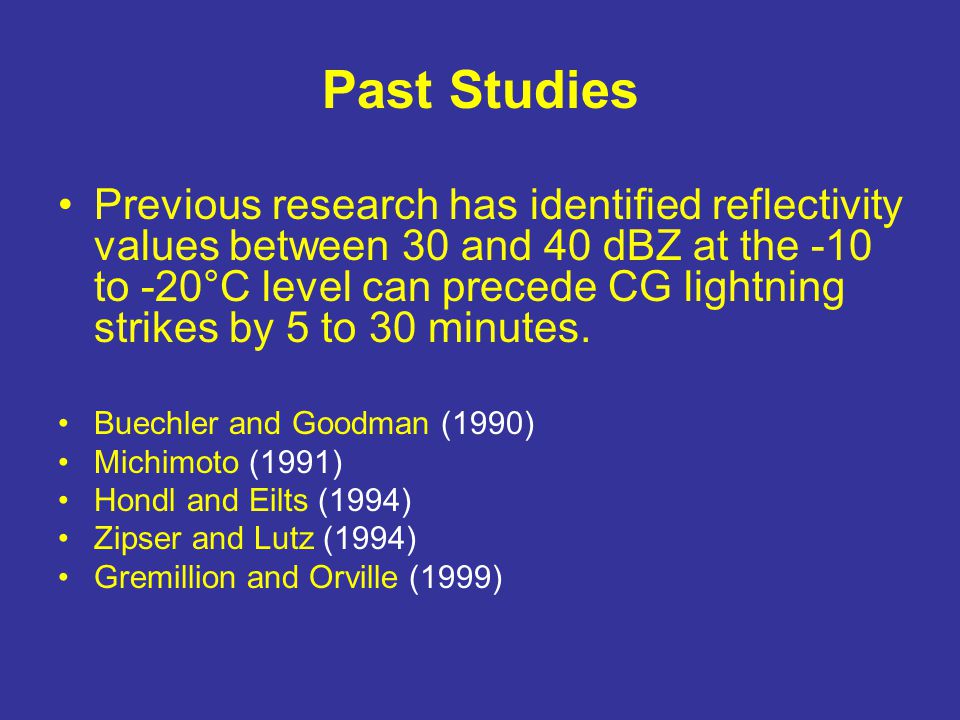 Past Studies

• Previous research has identified reflectivity values between 30 and 40 dBZ at the -10 to -20°C level can precede CG lightning strikes by 5 to 30 minutes.

• Buechler and Goodman (1990)
• Michimoto (1991)
• Hondl and Eilts (1994)
• Zipser and Lutz (1994)
• Gremillion and Orville (1999)